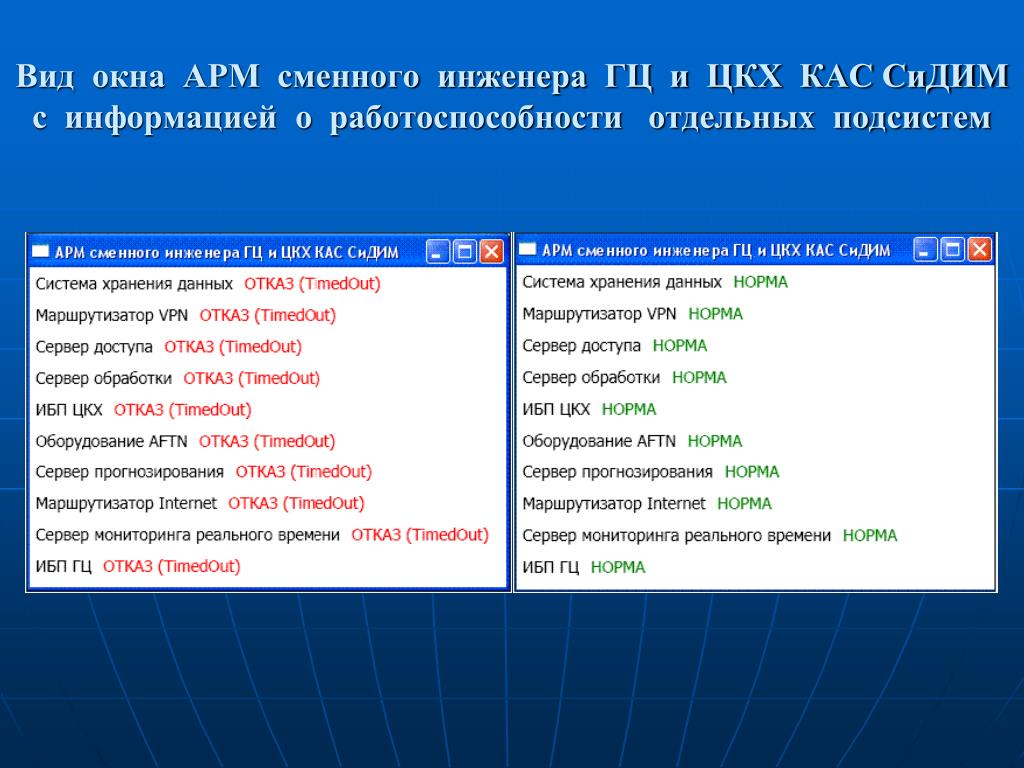 Вид окна АРМ сменного инженера ГЦ и ЦКХ КАС СиДИМ с информацией о работоспособности отдельных подсистем

АРМ сменного инженера ГЦ и ЦКХ КАС СиДИМ

Система хранения данных ОТКАЗ (TimedOut)
Маршрутизатор VPN ОТКАЗ (TimedOut)
Сервер доступа ОТКАЗ (TimedOut)
Сервер обработки ОТКАЗ (TimedOut)
ИБП ЦКХ ОТКАЗ (TimedOut)
Оборудование AFTN ОТКАЗ (TimedOut)
Сервер прогнозирования ОТКАЗ (TimedOut)
Маршрутизатор Internet ОТКАЗ (TimedOut)
Сервер мониторинга реального времени ОТКАЗ (TimedOut)
ИБП ГЦ ОТКАЗ (TimedOut)

АРМ сменного инженера ГЦ и ЦКХ КАС СиДИМ

Система хранения данных НОРМА
Маршрутизатор VPN НОРМА
Сервер доступа НОРМА
Сервер обработки НОРМА
ИБП ЦКХ НОРМА
Оборудование AFTN НОРМА
Сервер прогнозирования НОРМА
Маршрутизатор Internet НОРМА
Сервер мониторинга реального времени НОРМА
ИБП ГЦ НОРМА